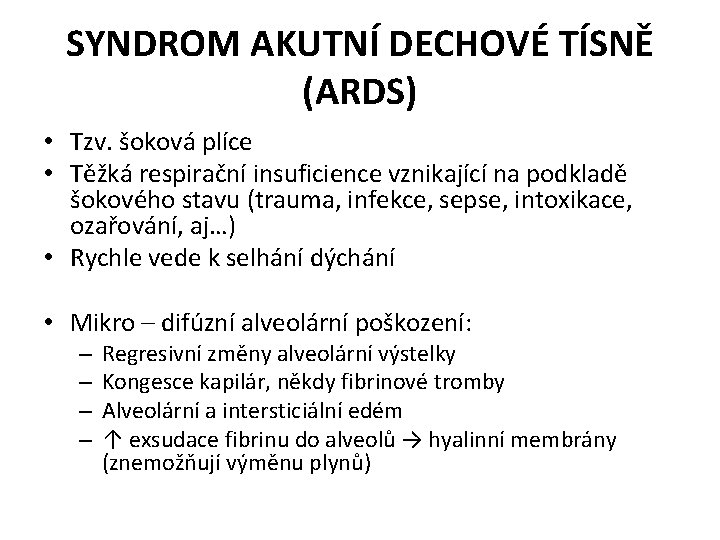 SYNDROM AKUTNÍ DECHOVÉ TÍSNĚ (ARDS)

• Tzv. šoková plíce
• Těžká respirační insuficience vznikající na podkladě šokového stavu (trauma, infekce, sepse, intoxikace, ozařování, aj…)
• Rychle vede k selhání dýchání

• Mikro – difúzní alveolární poškození:
– Regresivní změny alveolární výstelky
– Kongesce kapilár, někdy fibrinové tromby
– Alveolární a intersticiální edém
– ↑ exsudace fibrinu do alveolů → hyalinní membrány (znemožňují výměnu plynů)